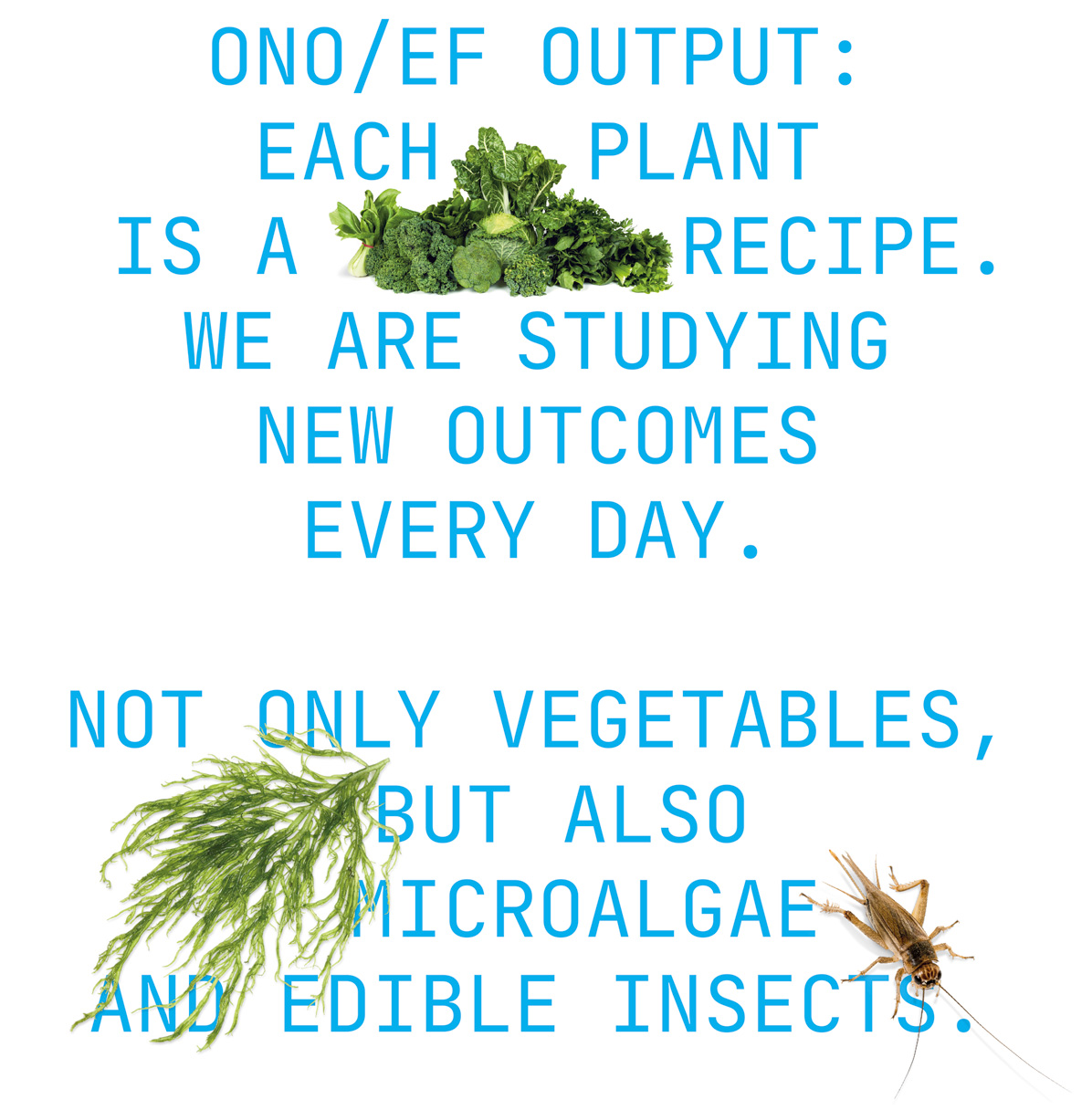 ONO/EF OUTPUT: EACH PLANT IS A RECIPE. WE ARE STUDYING NEW OUTCOMES EVERY DAY.

NOT ONLY VEGETABLES, BUT ALSO MICROALGAE AND EDIBLE INSECTS.